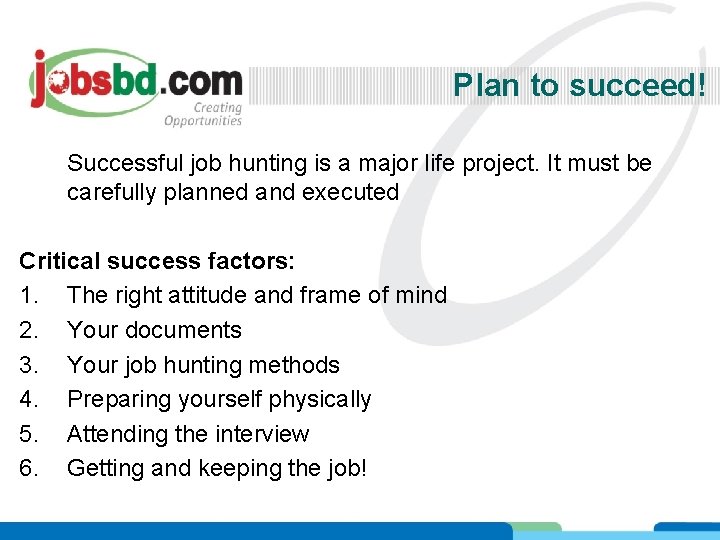 jobsbd.com
Creating Opportunities

Plan to succeed!

Successful job hunting is a major life project. It must be carefully planned and executed

Critical success factors:
1. The right attitude and frame of mind
2. Your documents
3. Your job hunting methods
4. Preparing yourself physically
5. Attending the interview
6. Getting and keeping the job!